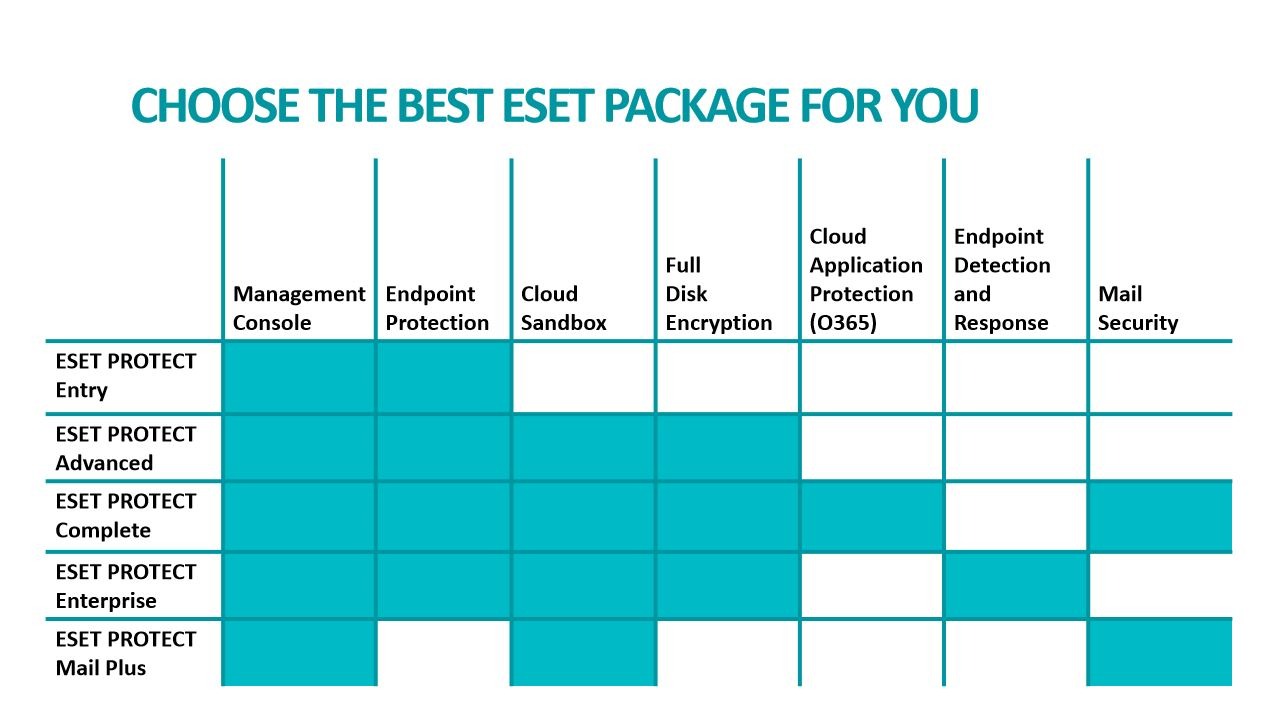 CHOOSE THE BEST ESET PACKAGE FOR YOU

| | Management Console | Endpoint Protection | Cloud Sandbox | Full Disk Encryption | Cloud Application Protection (O365) | Endpoint Detection and Response | Mail Security |
|---|---|---|---|---|---|---|---|
| ESET PROTECT Entry | | | | | | | |
| ESET PROTECT Advanced | | | | | | | |
| ESET PROTECT Complete | | | | | | | |
| ESET PROTECT Enterprise | | | | | | | |
| ESET PROTECT Mail Plus | | | | | | | |